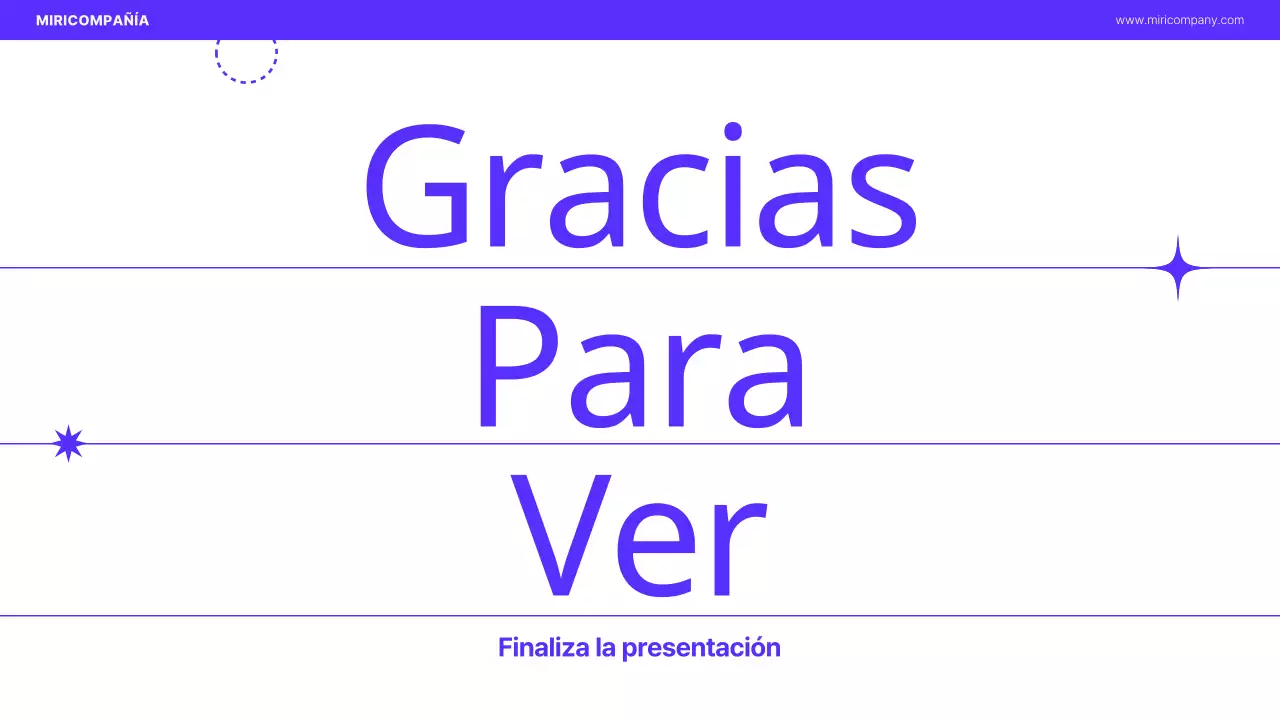 MIRICOMPAÑÍA

www.miricompany.com

Gracias
Para
Ver

Finaliza la presentación